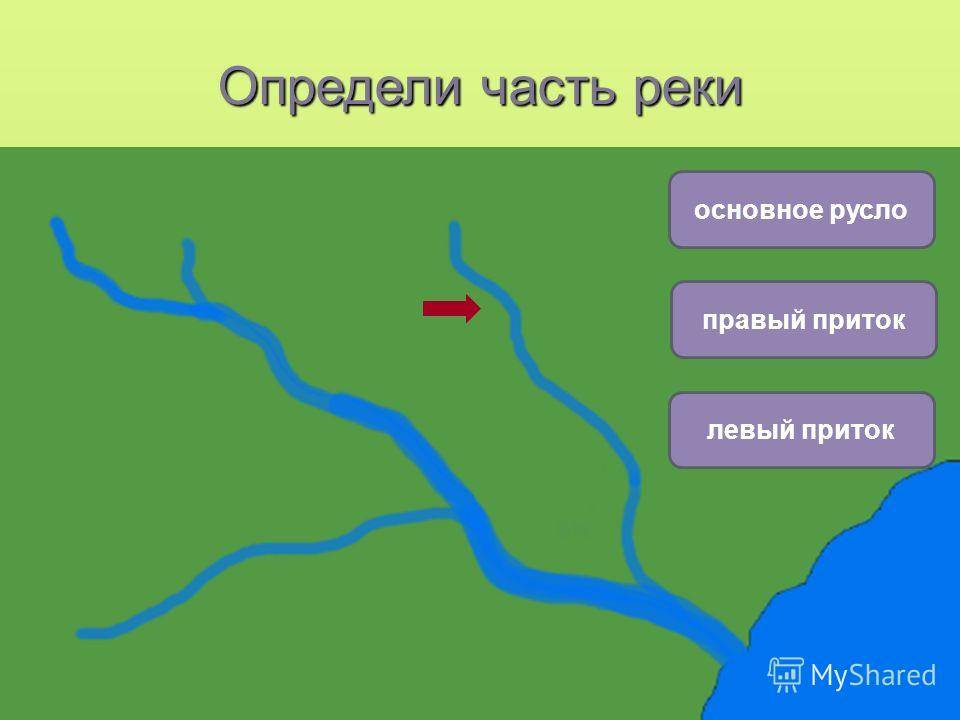 Определи часть реки

основное русло

правый приток

левый приток

MyShared